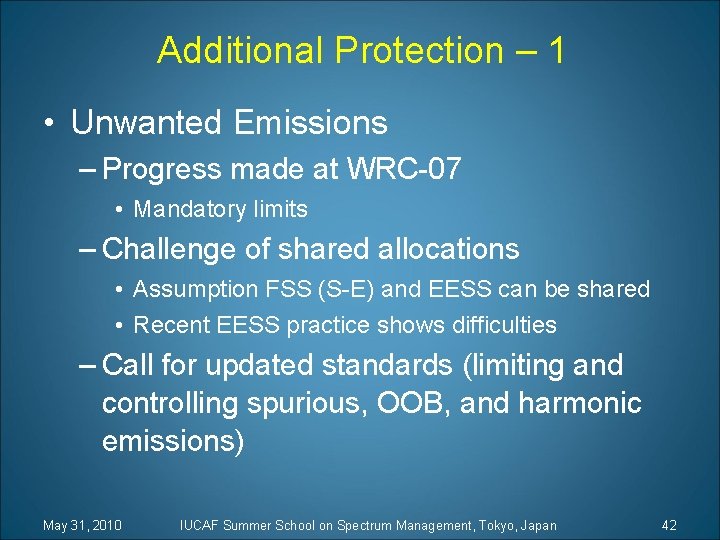 Additional Protection – 1

• Unwanted Emissions
– Progress made at WRC-07
• Mandatory limits
– Challenge of shared allocations
• Assumption FSS (S-E) and EESS can be shared
• Recent EESS practice shows difficulties
– Call for updated standards (limiting and controlling spurious, OOB, and harmonic emissions)

May 31, 2010 IUCAF Summer School on Spectrum Management, Tokyo, Japan 42